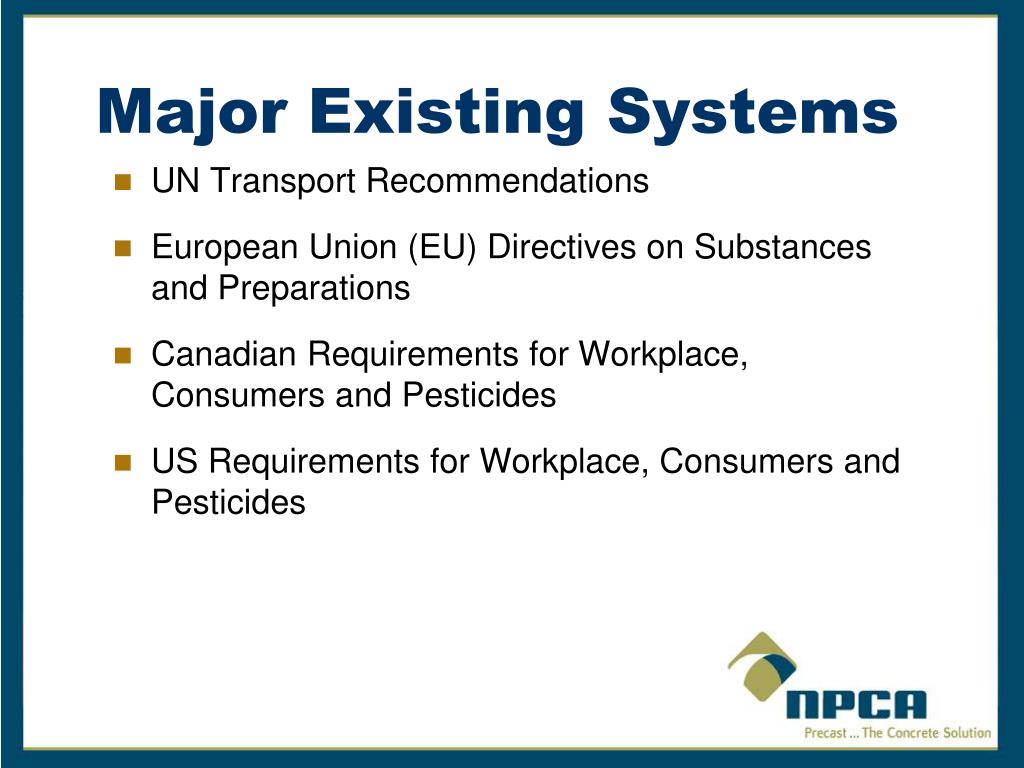 Major Existing Systems

UN Transport Recommendations

European Union (EU) Directives on Substances and Preparations

Canadian Requirements for Workplace, Consumers and Pesticides

US Requirements for Workplace, Consumers and Pesticides

NPCA
Precast ... The Concrete Solution